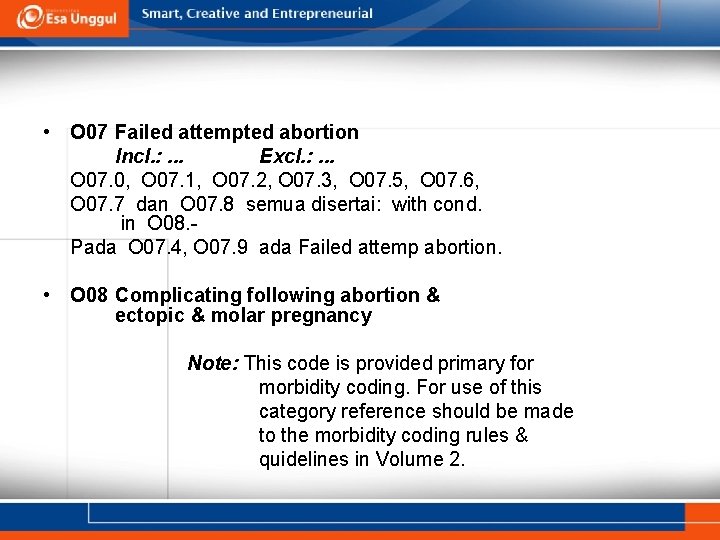 Esa Unggul

Smart, Creative and Entrepreneurial

• O07 Failed attempted abortion
Incl.: ... Excl.: ...
O07.0, O07.1, O07.2, O07.3, O07.5, O07.6, O07.7 dan O07.8 semua disertai: with cond. in O08.-
Pada O07.4, O07.9 ada Failed attemp abortion.

• O08 Complicating following abortion & ectopic & molar pregnancy

Note: This code is provided primary for morbidity coding. For use of this category reference should be made to the morbidity coding rules & quidelines in Volume 2.